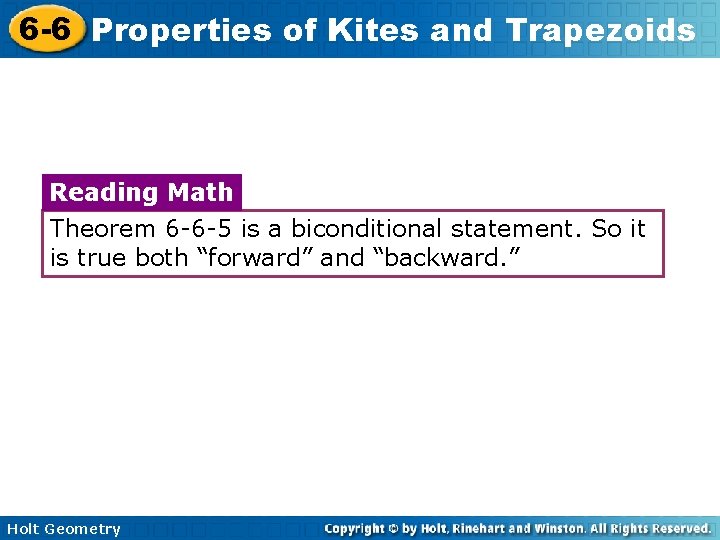 6-6 Properties of Kites and Trapezoids

Reading Math

Theorem 6-6-5 is a biconditional statement. So it is true both “forward” and “backward.”

Holt Geometry

Copyright © by Holt, Rinehart and Winston. All Rights Reserved.